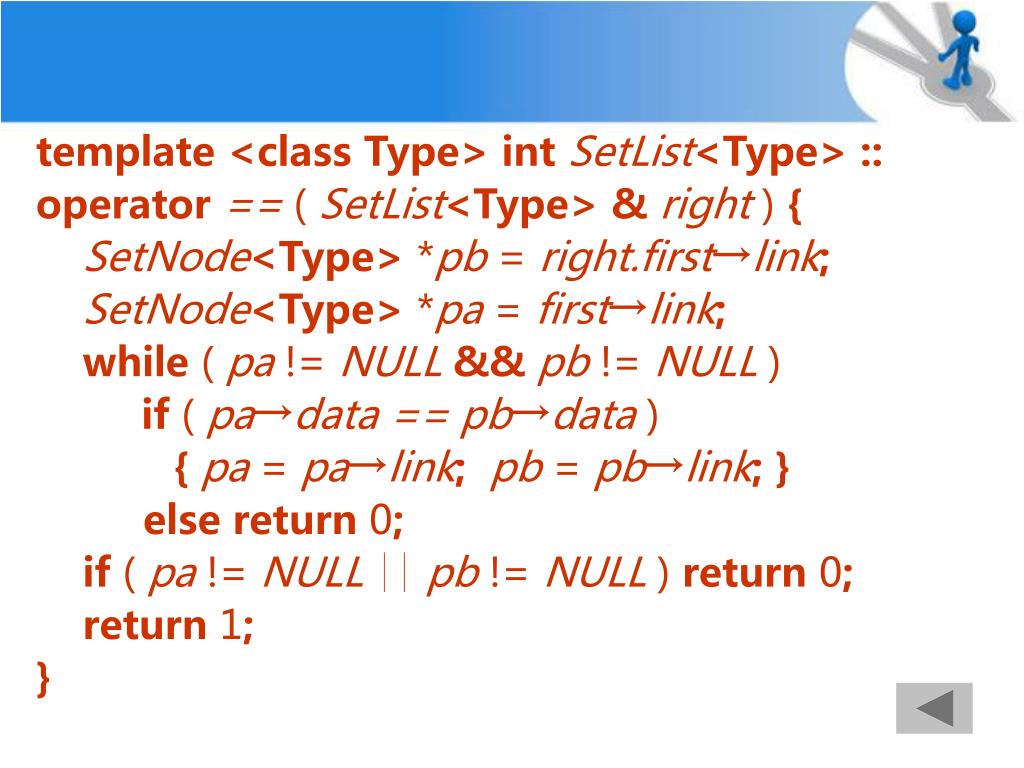 template <class Type> int SetList<Type> ::
operator == ( SetList<Type> & right ) {
SetNode<Type> *pb = right.first→link;
SetNode<Type> *pa = first→link;
while ( pa != NULL && pb != NULL )
if ( pa→data == pb→data )
{ pa = pa→link; pb = pb→link; }
else return 0;
if ( pa != NULL || pb != NULL ) return 0;
return 1;
}